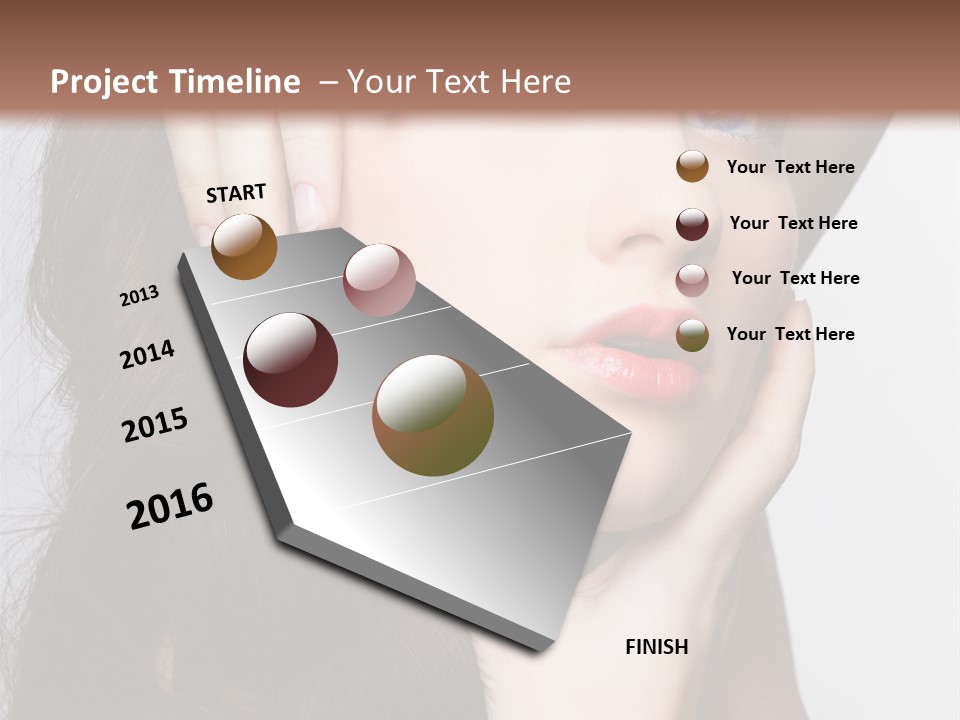 Project Timeline – Your Text Here

START

2013

2014

2015

2016

Your Text Here

Your Text Here

Your Text Here

Your Text Here

FINISH